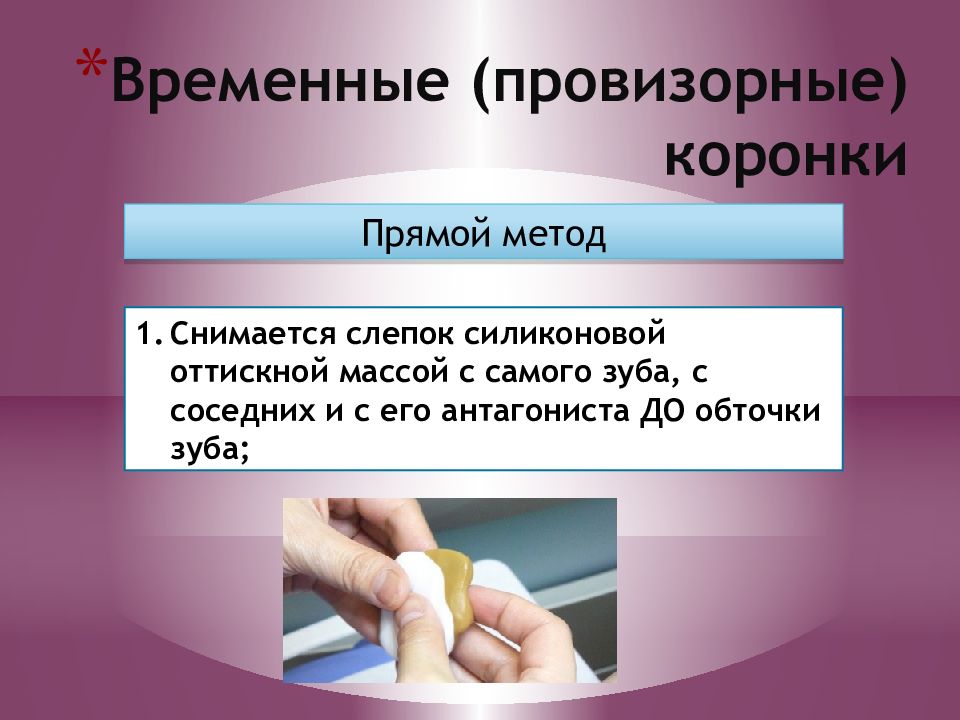 *Временные (провизорные) коронки

Прямой метод

1. Снимается слепок силиконовой оттискной массой с самого зуба, с соседних и с его антагониста ДО обточки зуба;